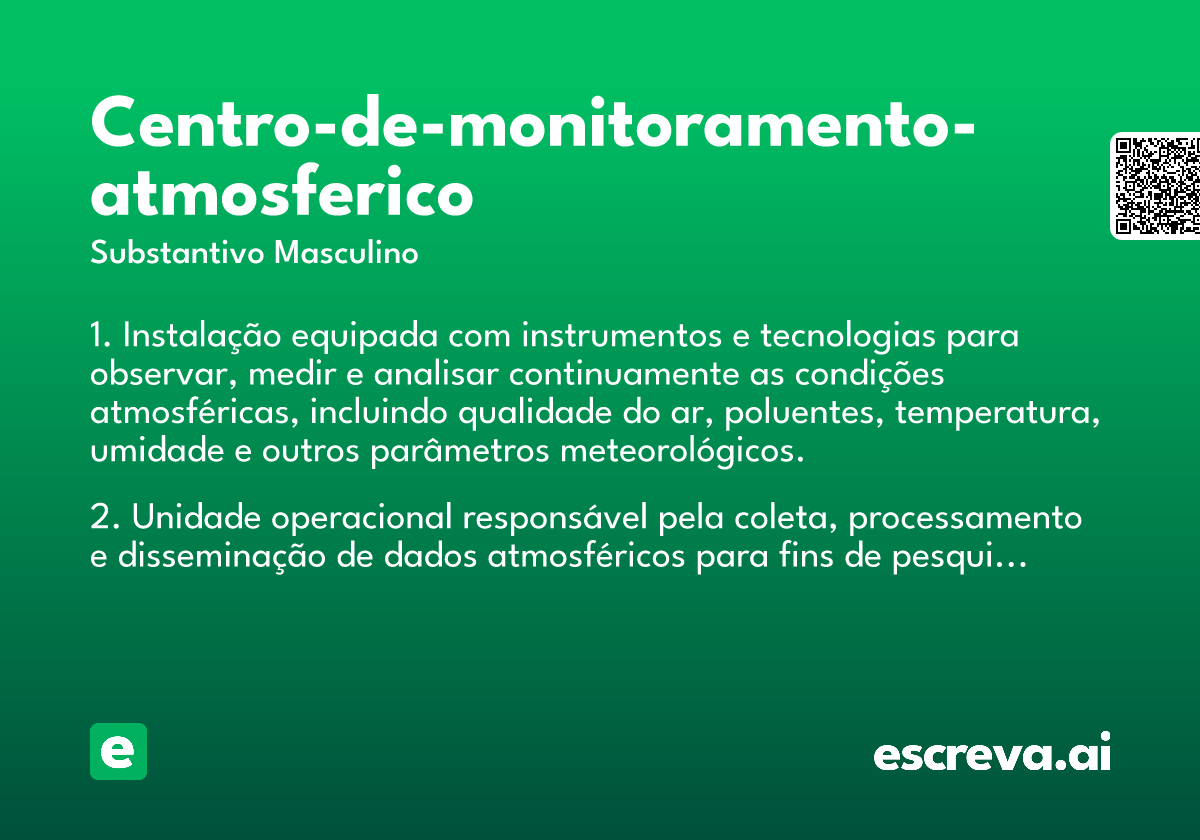 Centro-de-monitoramento-atmosferico

Substantivo Masculino

1. Instalação equipada com instrumentos e tecnologias para observar, medir e analisar continuamente as condições atmosféricas, incluindo qualidade do ar, poluentes, temperatura, umidade e outros parâmetros meteorológicos.

2. Unidade operacional responsável pela coleta, processamento e disseminação de dados atmosféricos para fins de pesqui…

e

escreva.ai